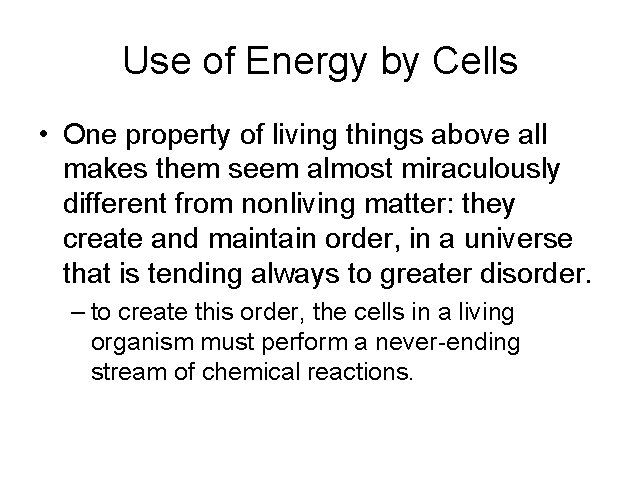 Use of Energy by Cells

• One property of living things above all makes them seem almost miraculously different from nonliving matter: they create and maintain order, in a universe that is tending always to greater disorder.

– to create this order, the cells in a living organism must perform a never-ending stream of chemical reactions.